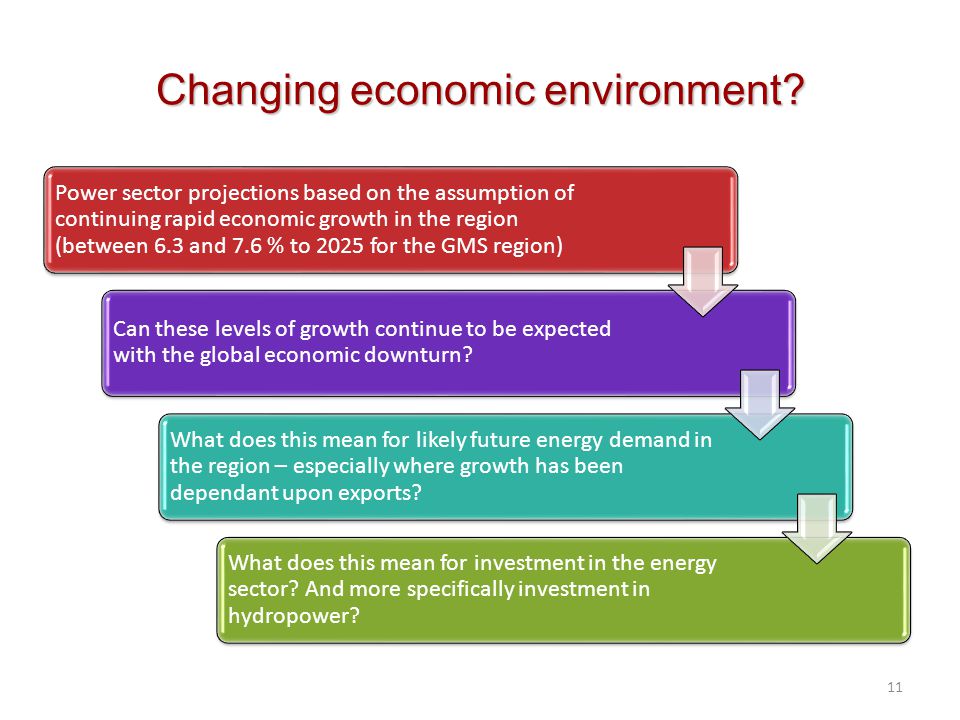 Changing economic environment?

Power sector projections based on the assumption of continuing rapid economic growth in the region (between 6.3 and 7.6 % to 2025 for the GMS region)

Can these levels of growth continue to be expected with the global economic downturn?

What does this mean for likely future energy demand in the region – especially where growth has been dependant upon exports?

What does this mean for investment in the energy sector? And more specifically investment in hydropower?

11